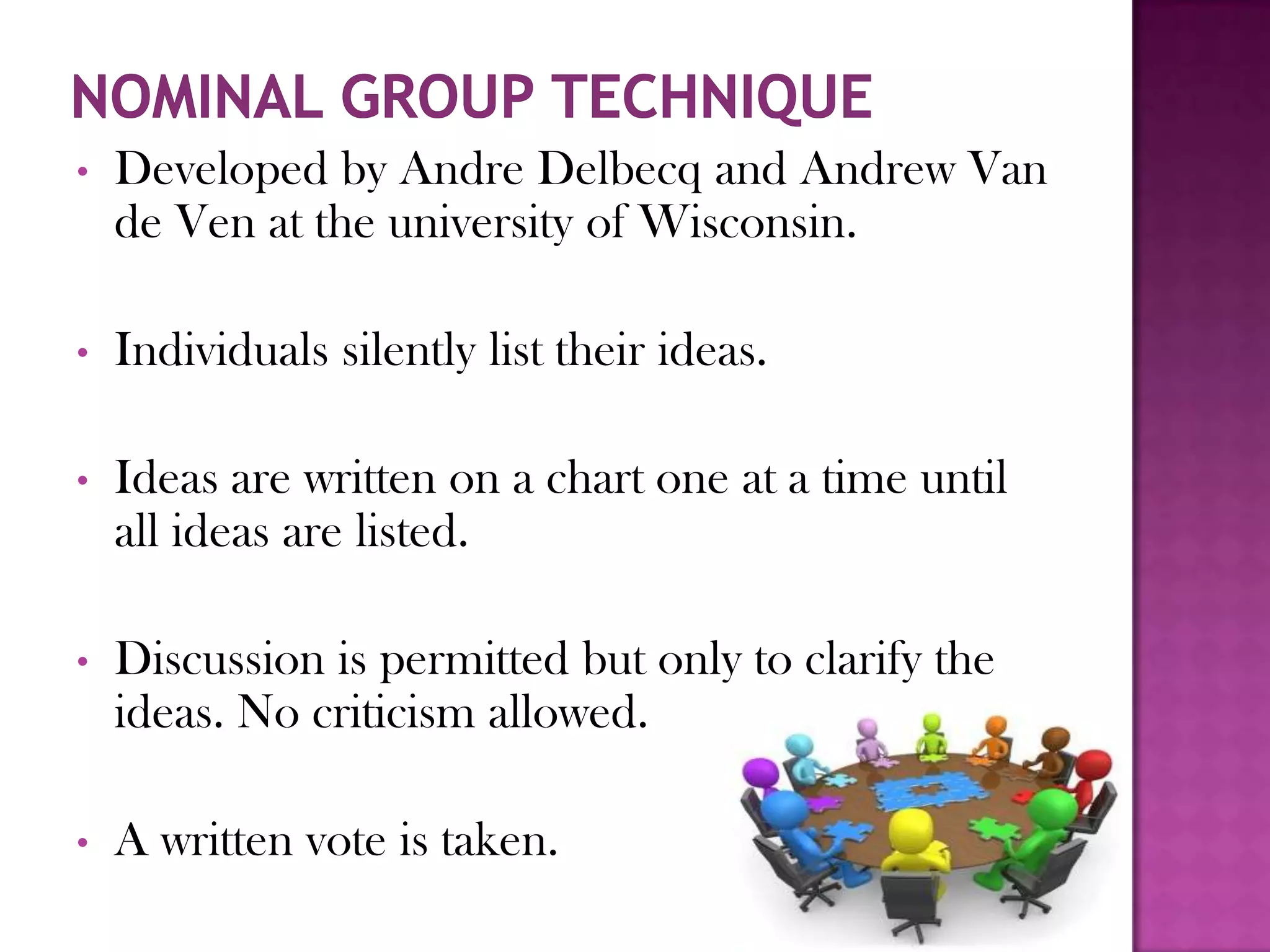 NOMINAL GROUP TECHNIQUE

• Developed by Andre Delbecq and Andrew Van de Ven at the university of Wisconsin.

• Individuals silently list their ideas.

• Ideas are written on a chart one at a time until all ideas are listed.

• Discussion is permitted but only to clarify the ideas. No criticism allowed.

• A written vote is taken.